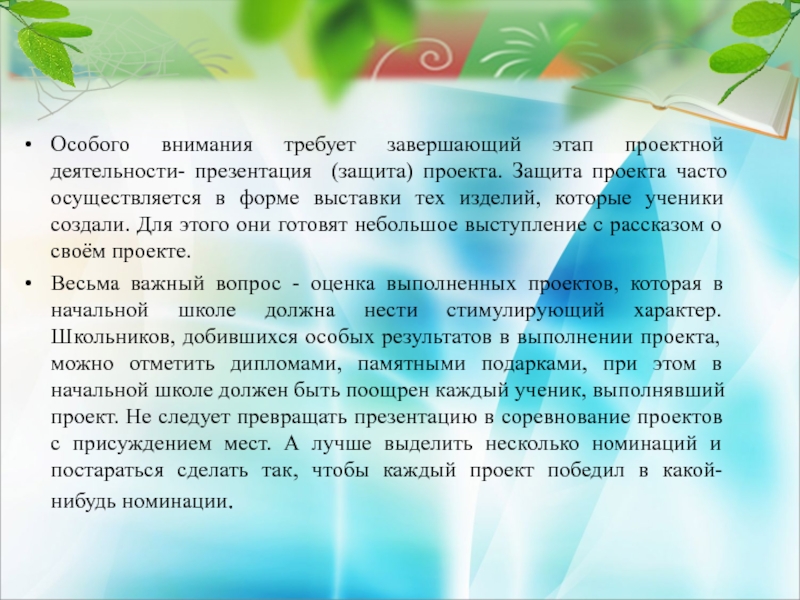 • Особого внимания требует завершающий этап проектной деятельности- презентация (защита) проекта. Защита проекта часто осуществляется в форме выставки тех изделий, которые ученики создали. Для этого они готовят небольшое выступление с рассказом о своём проекте.

• Весьма важный вопрос - оценка выполненных проектов, которая в начальной школе должна нести стимулирующий характер. Школьников, добившихся особых результатов в выполнении проекта, можно отметить дипломами, памятными подарками, при этом в начальной школе должен быть поощрен каждый ученик, выполнявший проект. Не следует превращать презентацию в соревнование проектов с присуждением мест. А лучше выделить несколько номинаций и постараться сделать так, чтобы каждый проект победил в какой-нибудь номинации.